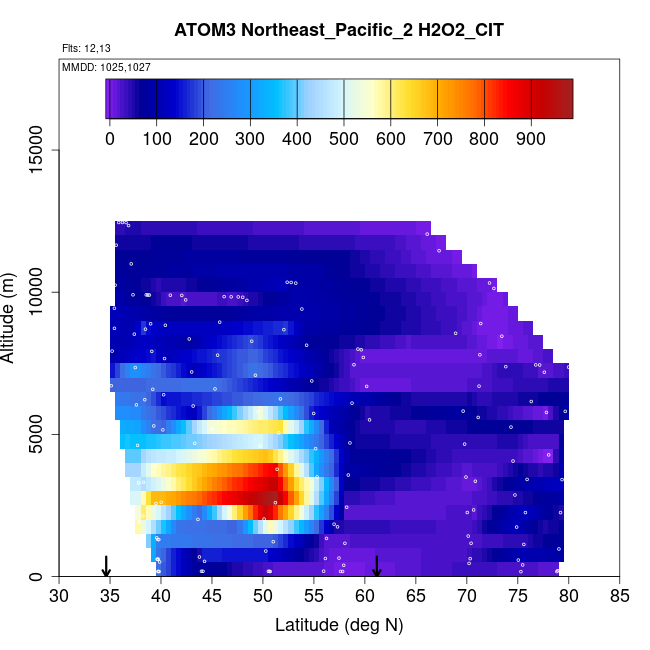 ATOM3 Northeast_Pacific_2 H2O2_CIT

Flts: 12,13

MMDD: 1025,1027

0 100 200 300 400 500 600 700 800 900

Altitude (m)

0
5000
10000
15000

30 35 40 45 50 55 60 65 70 75 80 85

Latitude (deg N)